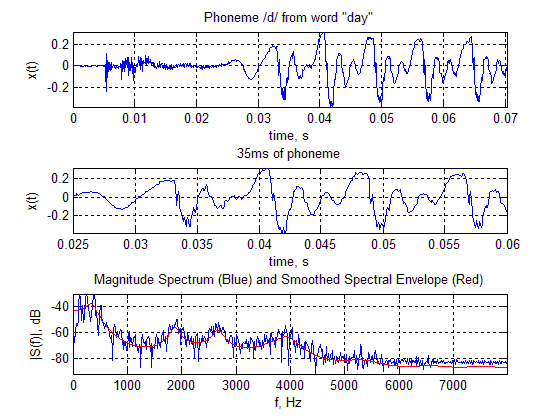 Phoneme /d/ from word "day"

x(t)

0.2
0
-0.2

0
0.01
0.02
0.03
0.04
0.05
0.06
0.07

time, s

35ms of phoneme

x(t)

0.2
0
-0.2

0.025
0.03
0.035
0.04
0.045
0.05
0.055
0.06

time, s

Magnitude Spectrum (Blue) and Smoothed Spectral Envelope (Red)

|S(f)|, dB

-40
-60
-80

0
1000
2000
3000
4000
5000
6000
7000

f, Hz